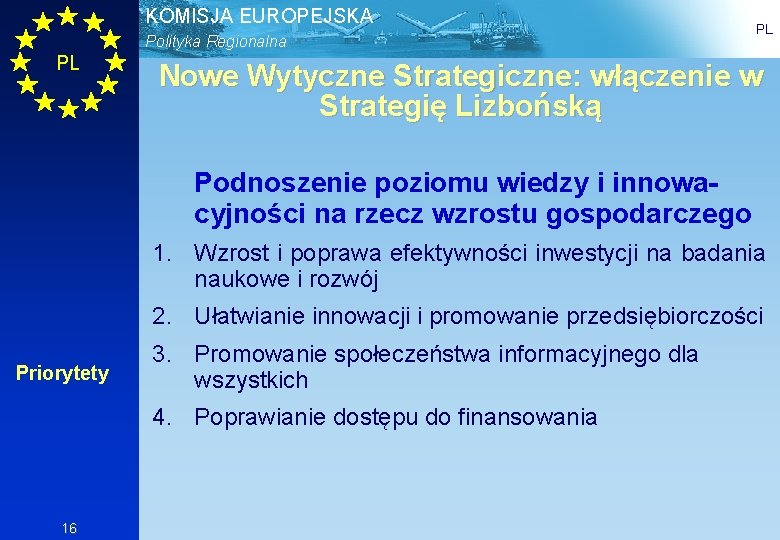 PL

KOMISJA EUROPEJSKA
Polityka Regionalna

PL

Nowe Wytyczne Strategiczne: włączenie w Strategię Lizbońską

Podnoszenie poziomu wiedzy i innowacyjności na rzecz wzrostu gospodarczego

1. Wzrost i poprawa efektywności inwestycji na badania naukowe i rozwój
2. Ułatwianie innowacji i promowanie przedsiębiorczości
3. Promowanie społeczeństwa informacyjnego dla wszystkich
4. Poprawianie dostępu do finansowania

Priorytety

16